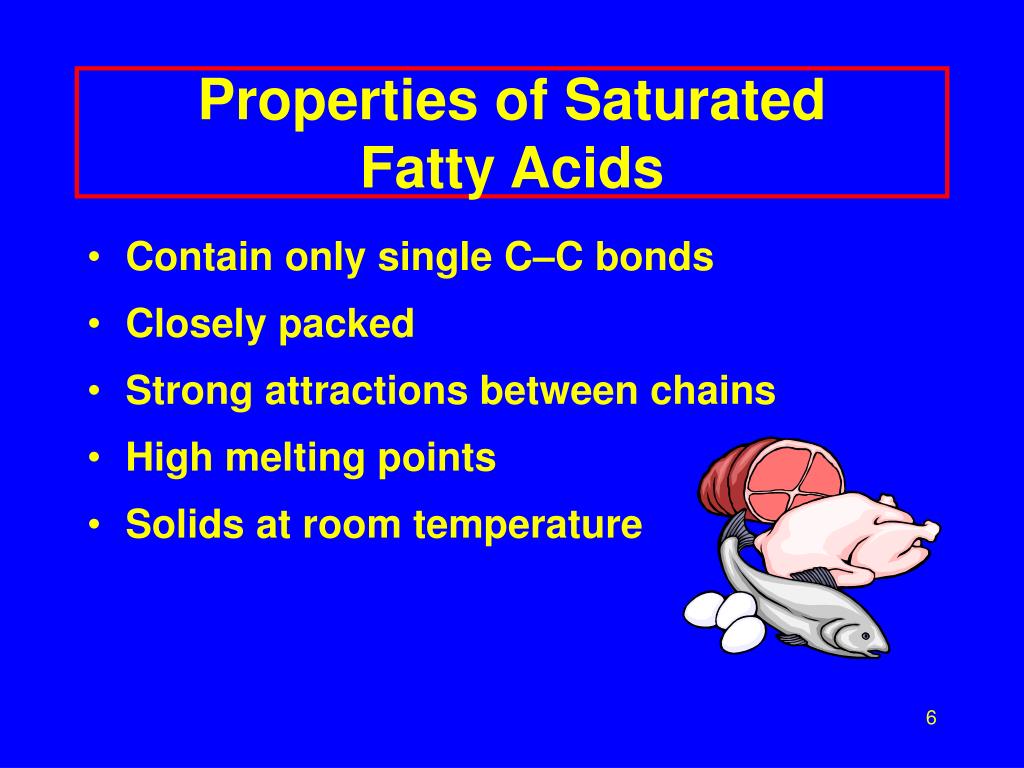 Properties of Saturated Fatty Acids

• Contain only single C–C bonds
• Closely packed
• Strong attractions between chains
• High melting points
• Solids at room temperature

6